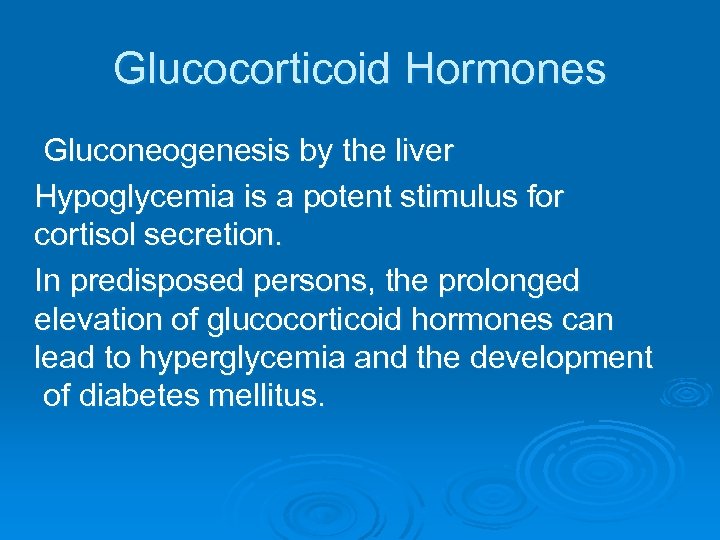 Glucocorticoid Hormones

Gluconeogenesis by the liver

Hypoglycemia is a potent stimulus for cortisol secretion.

In predisposed persons, the prolonged elevation of glucocorticoid hormones can lead to hyperglycemia and the development of diabetes mellitus.